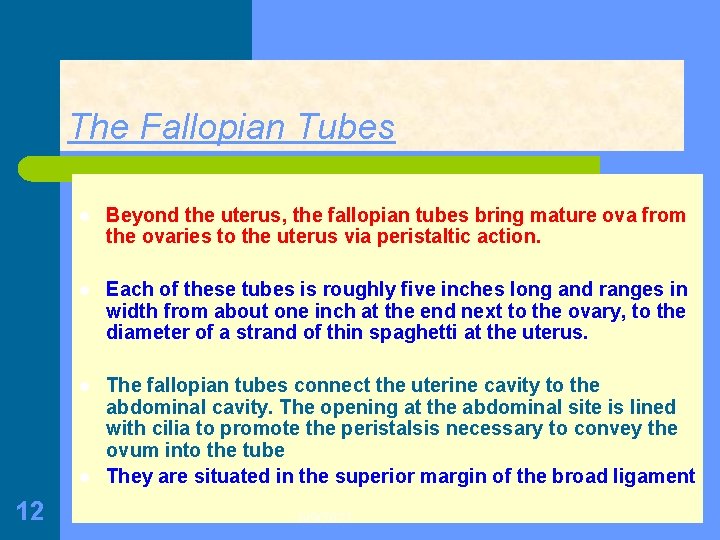 The Fallopian Tubes

Beyond the uterus, the fallopian tubes bring mature ova from the ovaries to the uterus via peristaltic action.

Each of these tubes is roughly five inches long and ranges in width from about one inch at the end next to the ovary, to the diameter of a strand of thin spaghetti at the uterus.

The fallopian tubes connect the uterine cavity to the abdominal cavity. The opening at the abdominal site is lined with cilia to promote the peristalsis necessary to convey the ovum into the tube

They are situated in the superior margin of the broad ligament

12